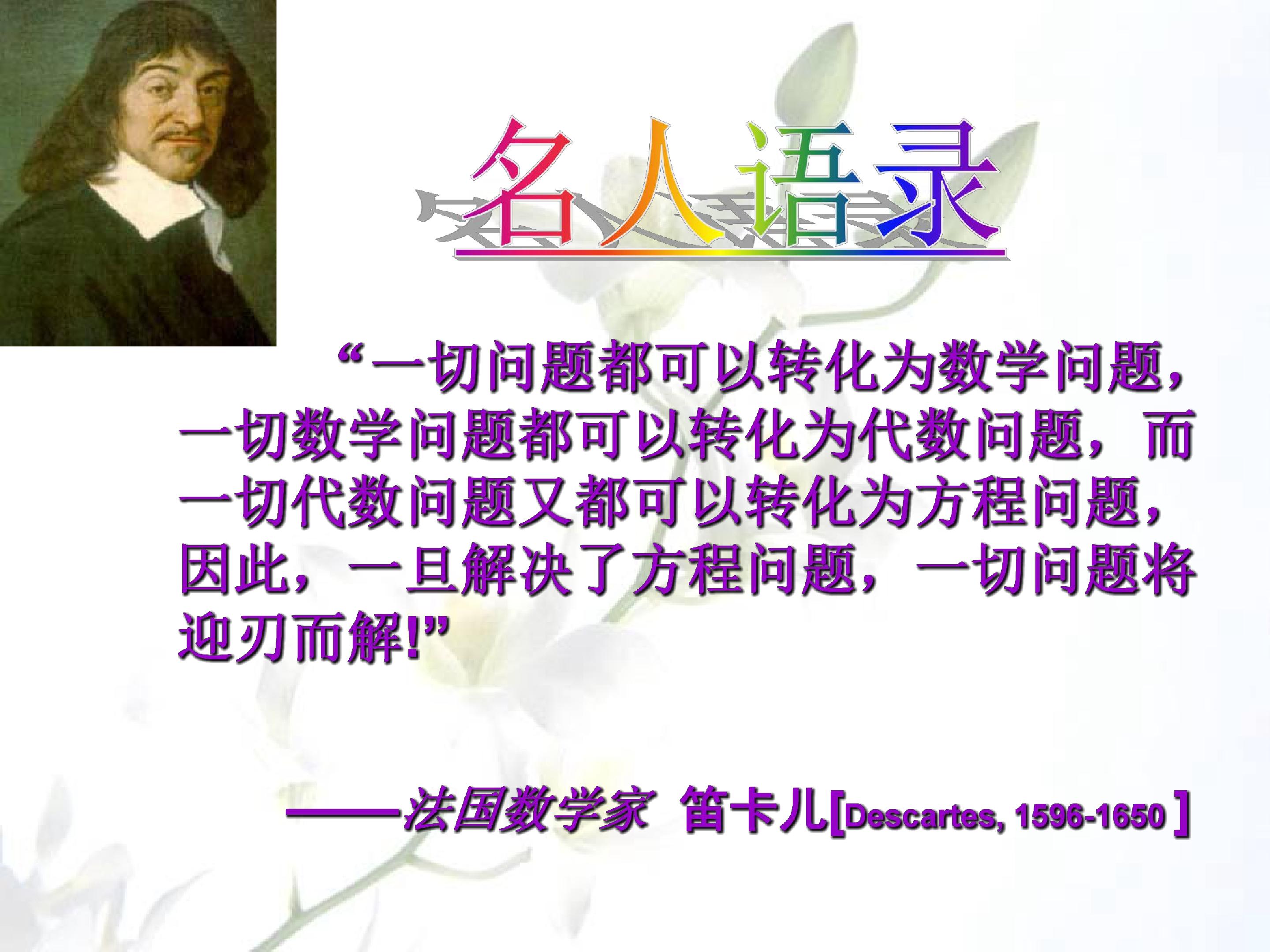 名人语录

“一切问题都可以转化为数学问题，一切数学问题都可以转化为代数问题，而一切代数问题又都可以转化为方程问题，因此，一旦解决了方程问题，一切问题将迎刃而解!”

——法国数学家 笛卡儿[Descartes, 1596-1650 ]